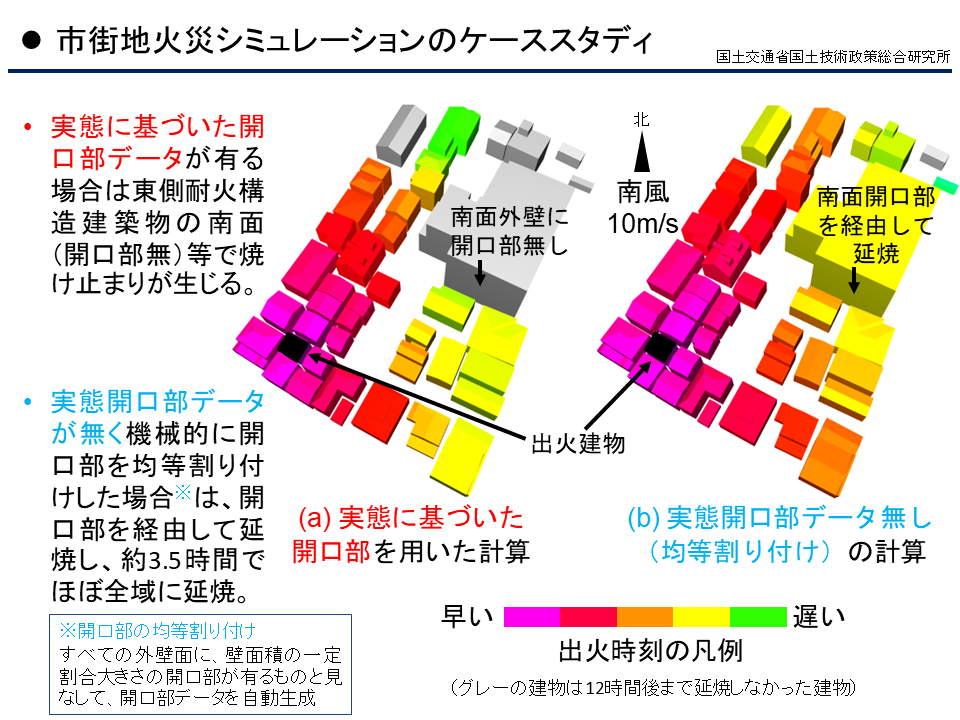 ● 市街地火災シミュレーションのケーススタディ

国土交通省国土技術政策総合研究所

• 実態に基づいた開口部データが有る場合は東側耐火構造建築物の南面（開口部無）等で焼け止まりが生じる。

• 実態開口部データが無く機械的に開口部を均等割り付けした場合※は、開口部を経由して延焼し、約3.5時間でほぼ全域に延焼。

※開口部の均等割り付け
すべての外壁面に、壁面積の一定割合大きさの開口部が有るものと見なして、開口部データを自動生成

南面外壁に開口部無し

北

南風 10m/s

南面開口部を経由して延焼

出火建物

(a) 実態に基づいた開口部を用いた計算

(b) 実態開口部データ無し（均等割り付け）の計算

早い 遅い

出火時刻の凡例

（グレーの建物は12時間後まで延焼しなかった建物）